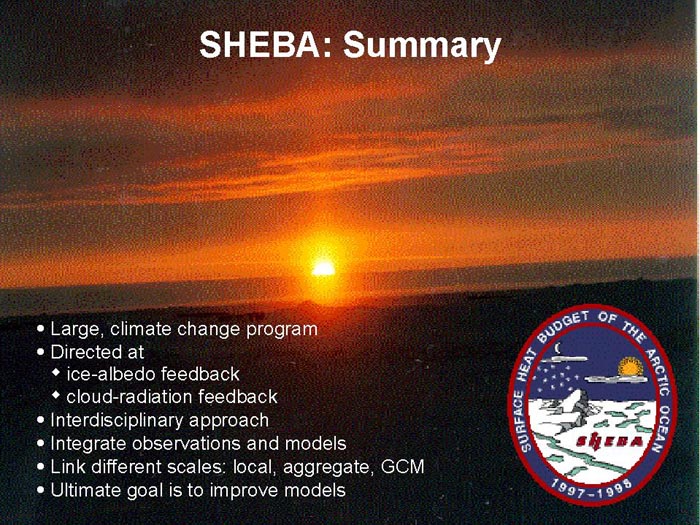 SHEBA: Summary

• Large, climate change program
• Directed at
◆ ice-albedo feedback
◆ cloud-radiation feedback
• Interdisciplinary approach
• Integrate observations and models
• Link different scales: local, aggregate, GCM
• Ultimate goal is to improve models

SURFACE HEAT BUDGET OF THE ARCTIC OCEAN
SHEBA
1997-1998